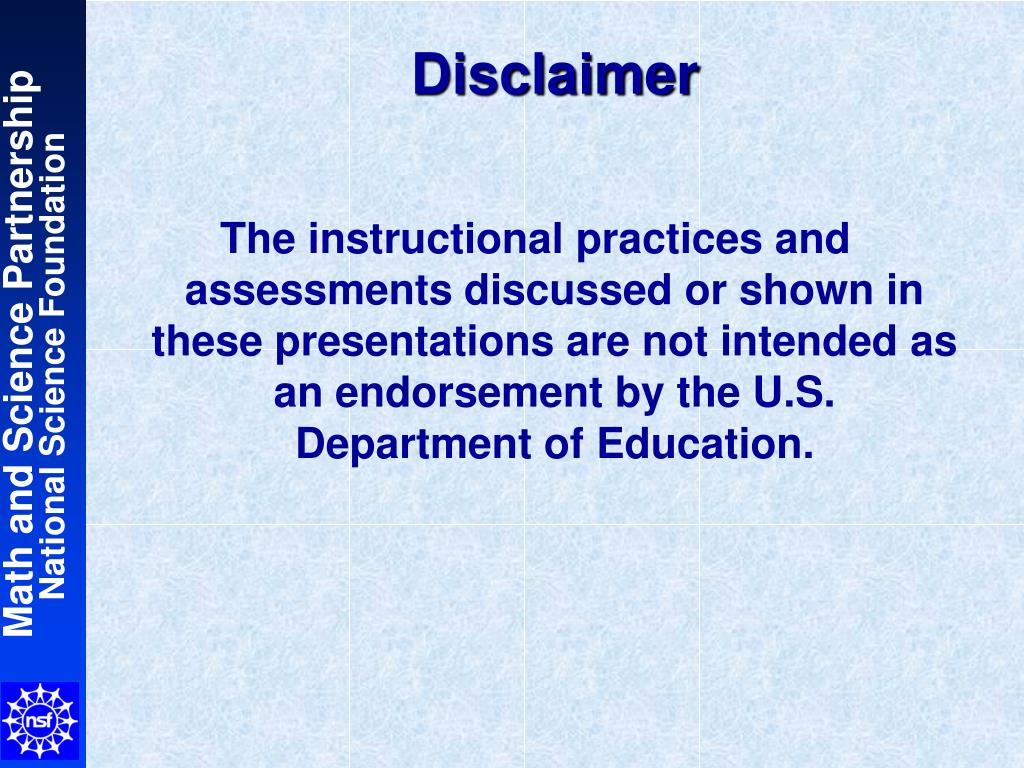 Math and Science Partnership
National Science Foundation

nsf

Disclaimer

The instructional practices and assessments discussed or shown in these presentations are not intended as an endorsement by the U.S. Department of Education.